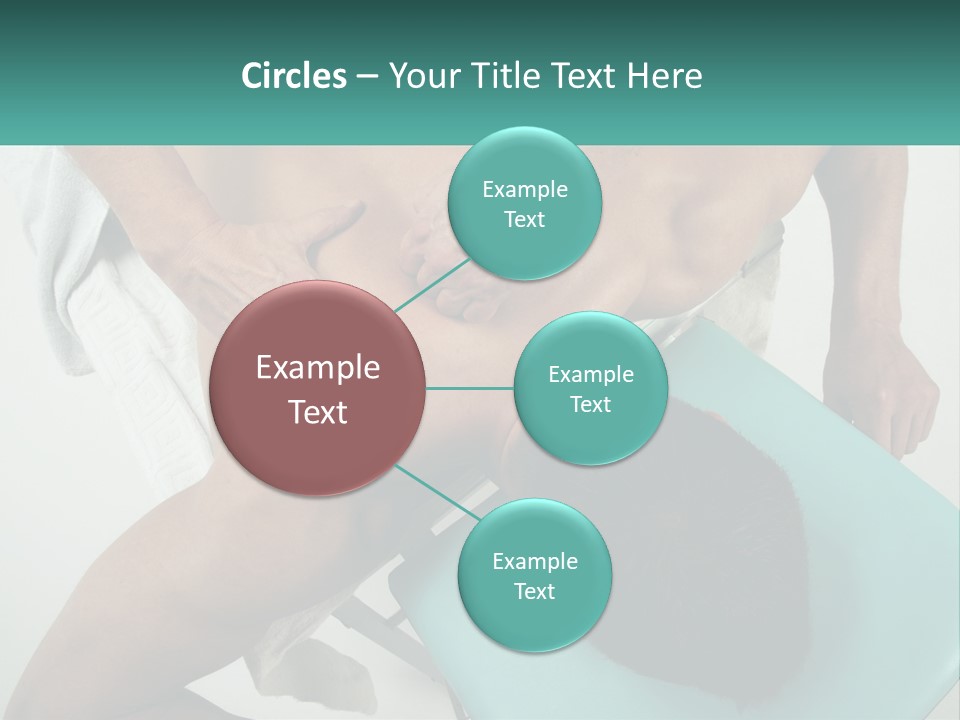 Circles – Your Title Text Here

Example Text

Example Text

Example Text

Example Text